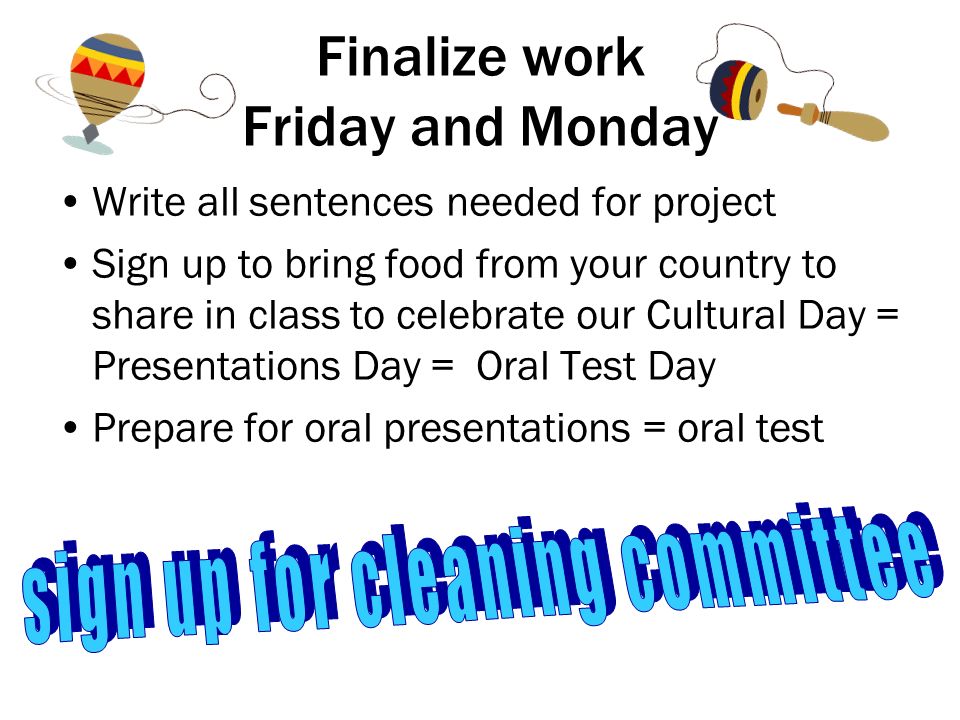 Finalize work
Friday and Monday

• Write all sentences needed for project
• Sign up to bring food from your country to share in class to celebrate our Cultural Day = Presentations Day = Oral Test Day
• Prepare for oral presentations = oral test

sign up for cleaning committee